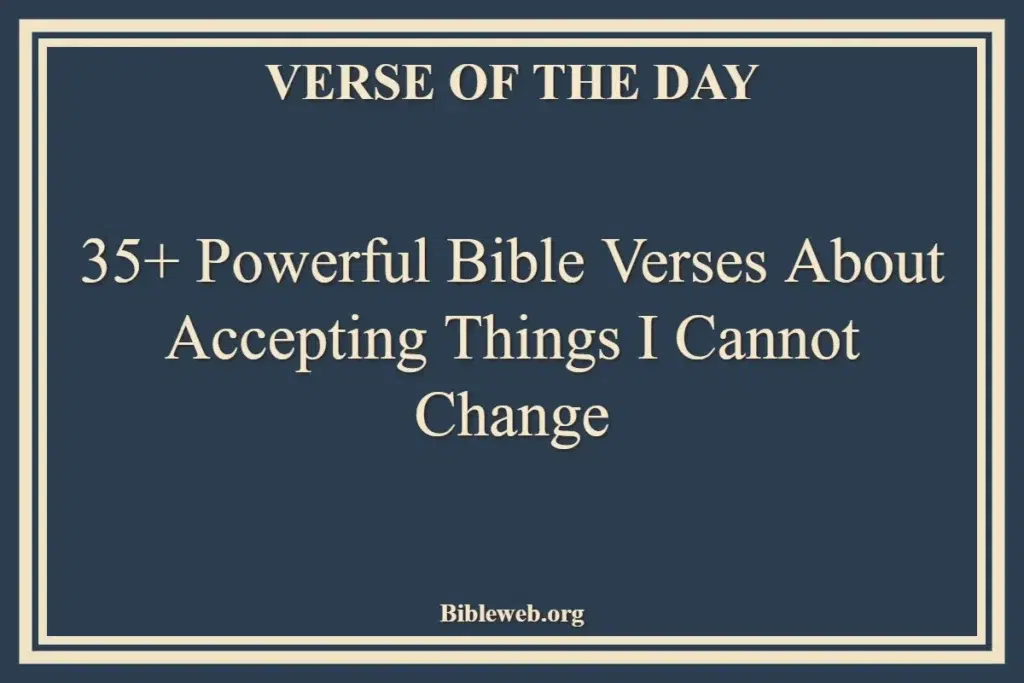 VERSE OF THE DAY

35+ Powerful Bible Verses About Accepting Things I Cannot Change

Bibleweb.org